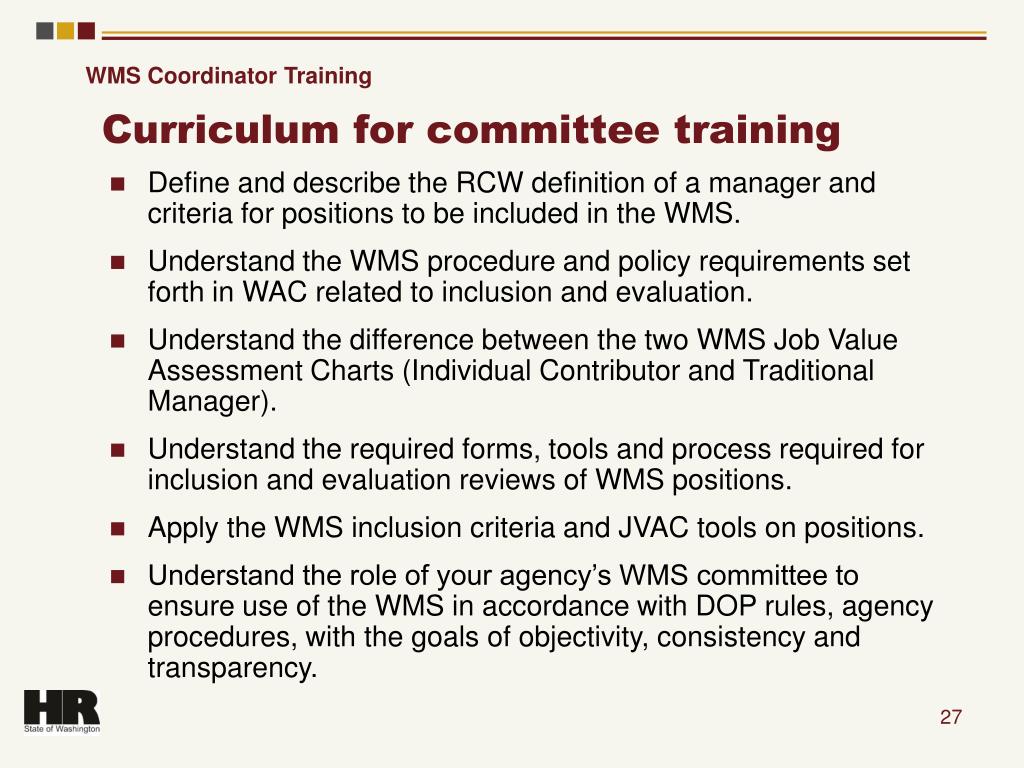 WMS Coordinator Training

Curriculum for committee training

- Define and describe the RCW definition of a manager and criteria for positions to be included in the WMS.
- Understand the WMS procedure and policy requirements set forth in WAC related to inclusion and evaluation.
- Understand the difference between the two WMS Job Value Assessment Charts (Individual Contributor and Traditional Manager).
- Understand the required forms, tools and process required for inclusion and evaluation reviews of WMS positions.
- Apply the WMS inclusion criteria and JVAC tools on positions.
- Understand the role of your agency's WMS committee to ensure use of the WMS in accordance with DOP rules, agency procedures, with the goals of objectivity, consistency and transparency.

HR
State of Washington

27